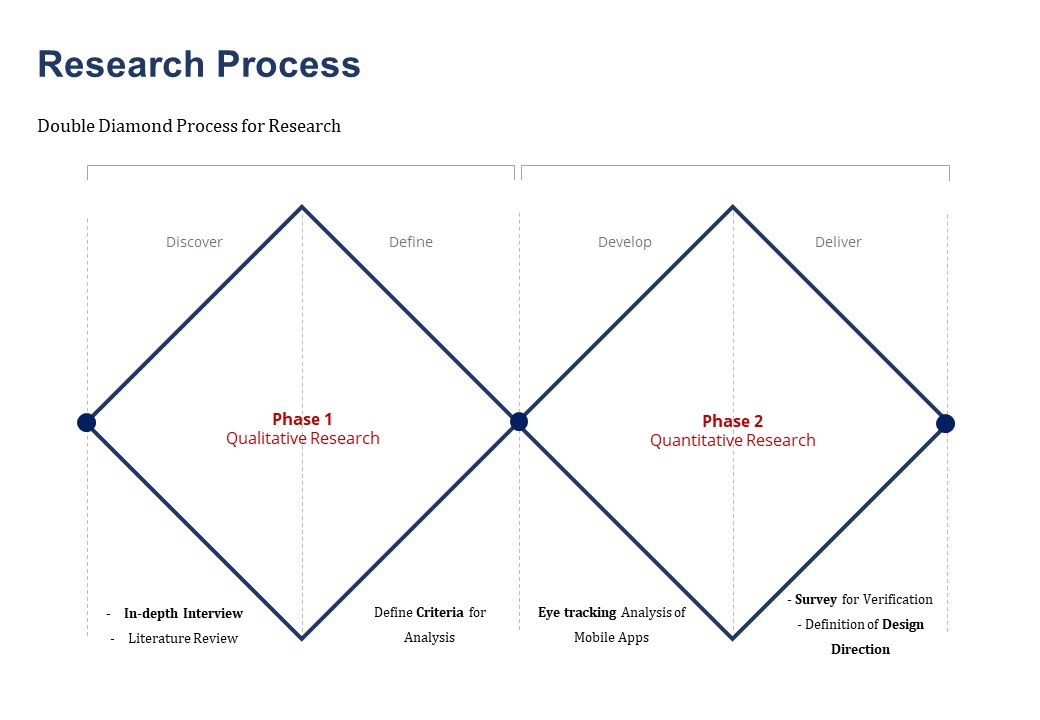 Research Process

Double Diamond Process for Research

Discover

Define

Develop

Deliver

Phase 1
Qualitative Research

Phase 2
Quantitative Research

- In-depth Interview
- Literature Review

Define Criteria for Analysis

Eye tracking Analysis of Mobile Apps

- Survey for Verification
- Definition of Design Direction